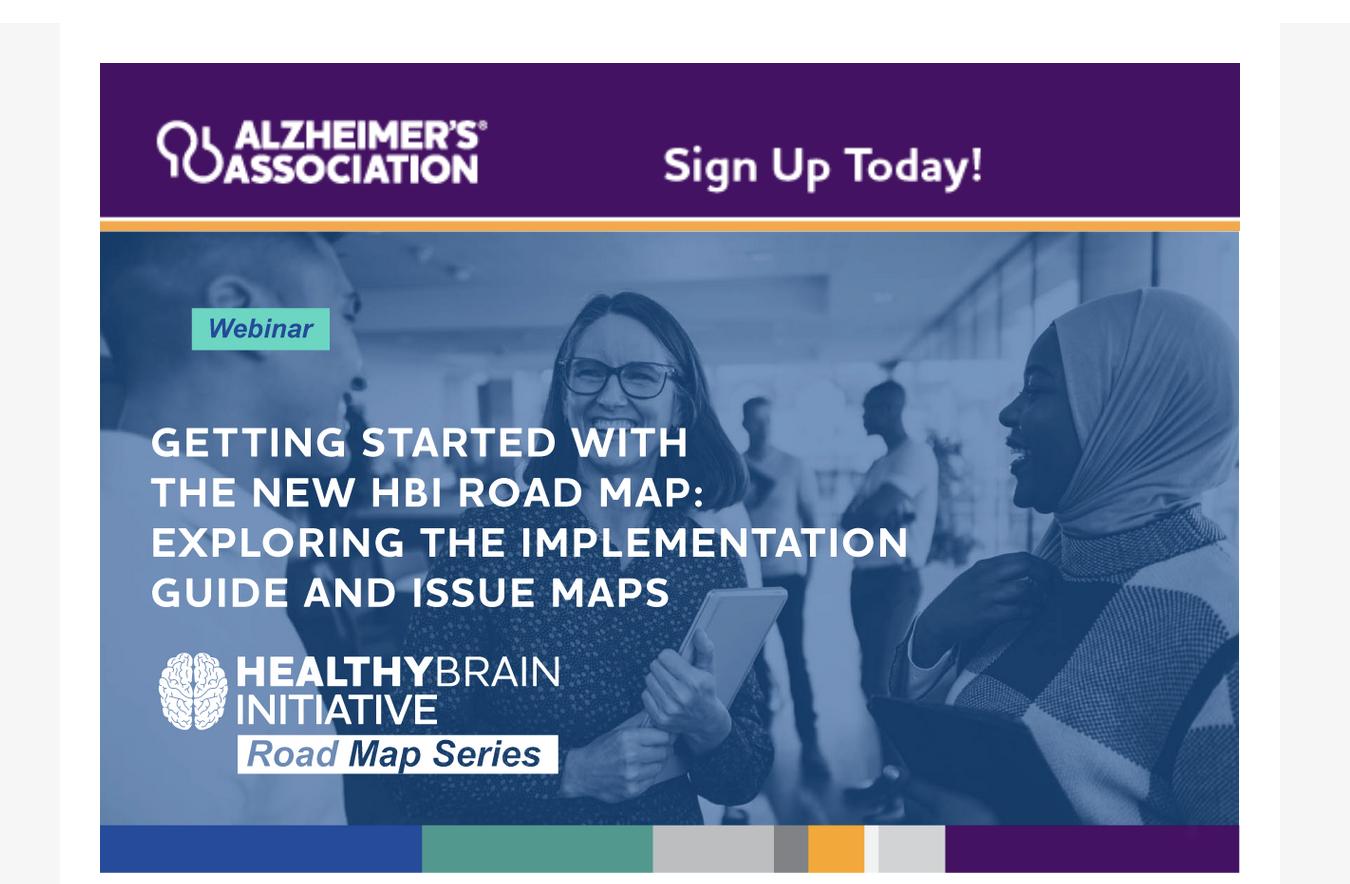 ALZHEIMER'S® ASSOCIATION

Sign Up Today!

Webinar

GETTING STARTED WITH THE NEW HBI ROAD MAP: EXPLORING THE IMPLEMENTATION GUIDE AND ISSUE MAPS

HEALTHYBRAIN INITIATIVE

Road Map Series